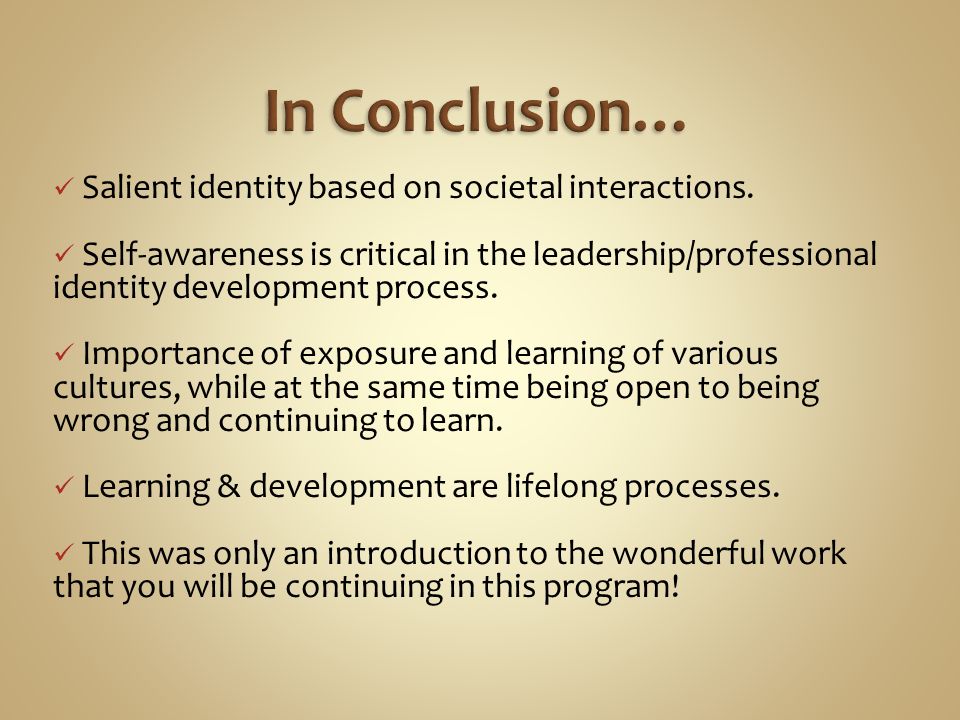 In Conclusion…

✓ Salient identity based on societal interactions.

✓ Self-awareness is critical in the leadership/professional identity development process.

✓ Importance of exposure and learning of various cultures, while at the same time being open to being wrong and continuing to learn.

✓ Learning & development are lifelong processes.

✓ This was only an introduction to the wonderful work that you will be continuing in this program!